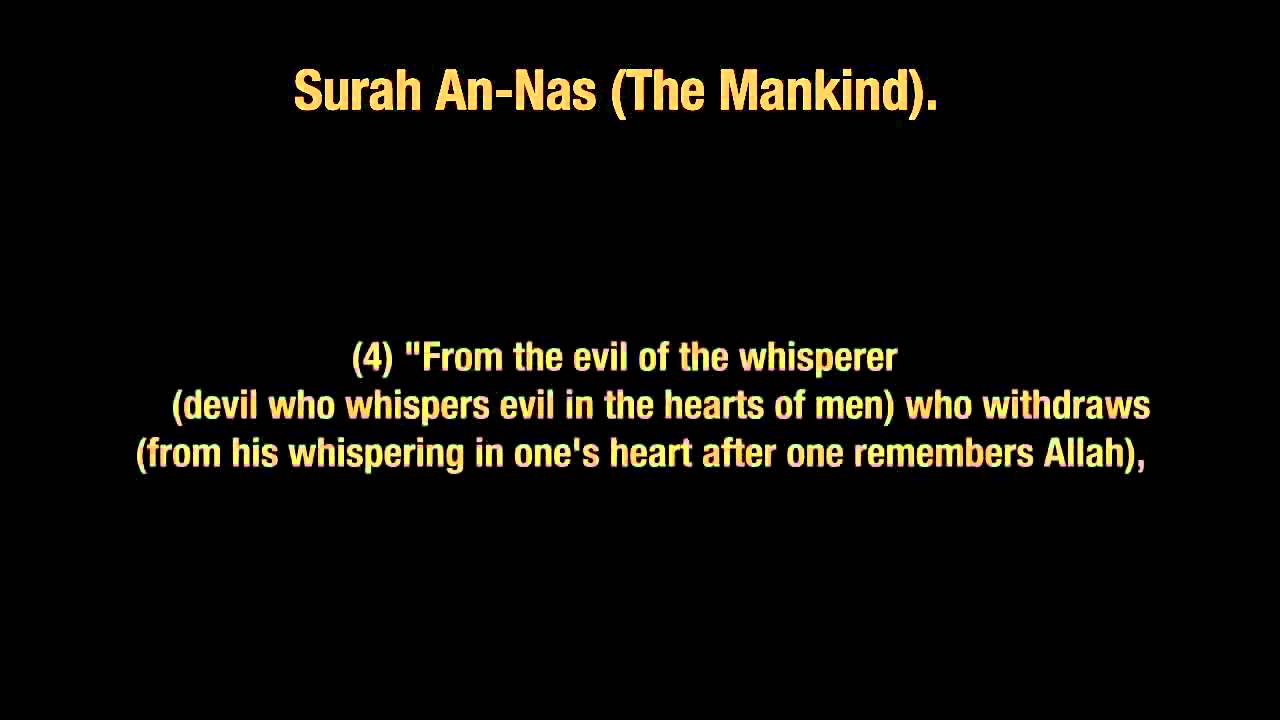 Surah An-Nas (The Mankind).

(4) "From the evil of the whisperer (devil who whispers evil in the hearts of men) who withdraws (from his whispering in one's heart after one remembers Allah),